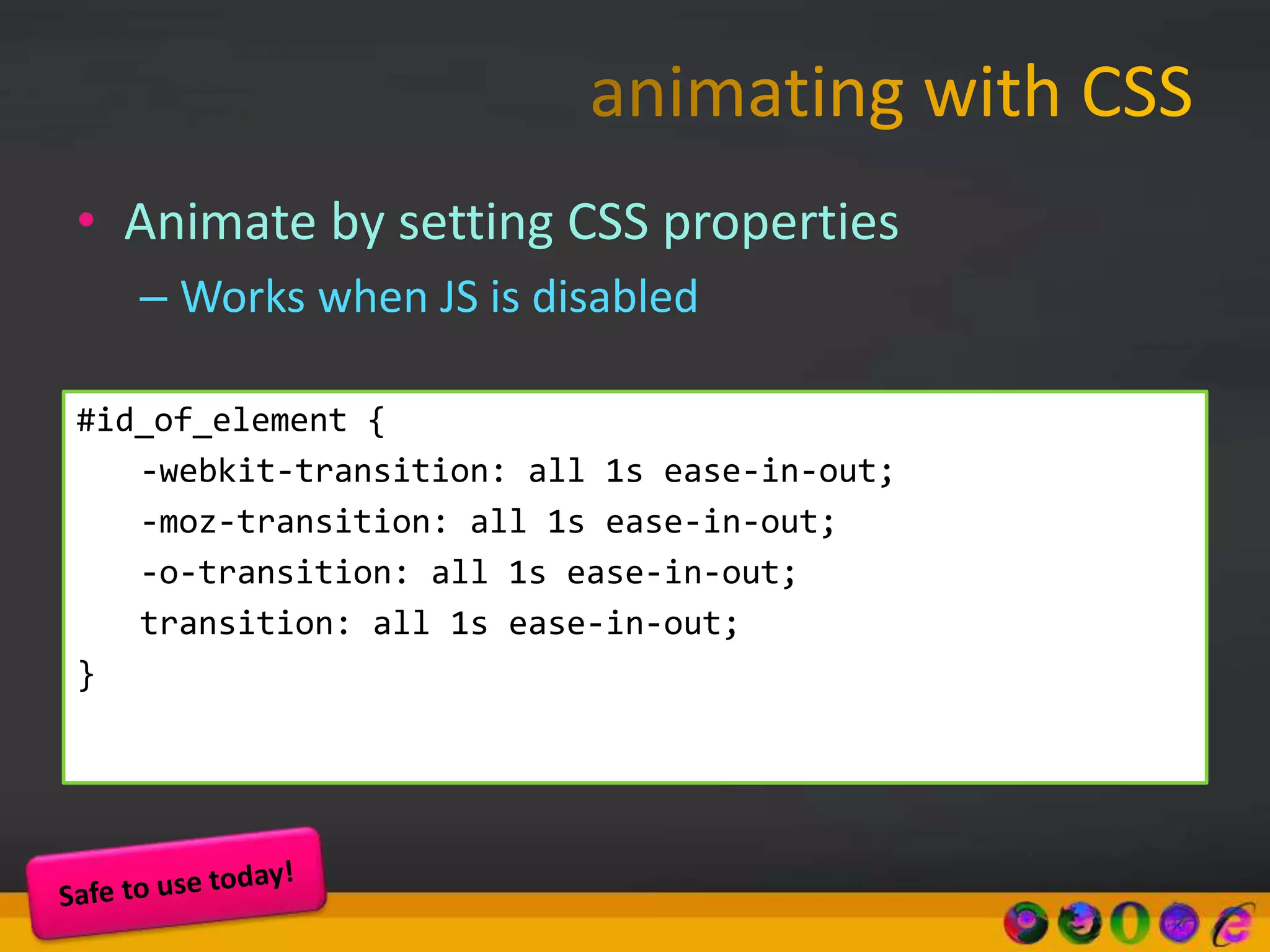 animating with CSS

• Animate by setting CSS properties
– Works when JS is disabled

#id_of_element {
-webkit-transition: all 1s ease-in-out;
-moz-transition: all 1s ease-in-out;
-o-transition: all 1s ease-in-out;
transition: all 1s ease-in-out;
}

Safe to use today!